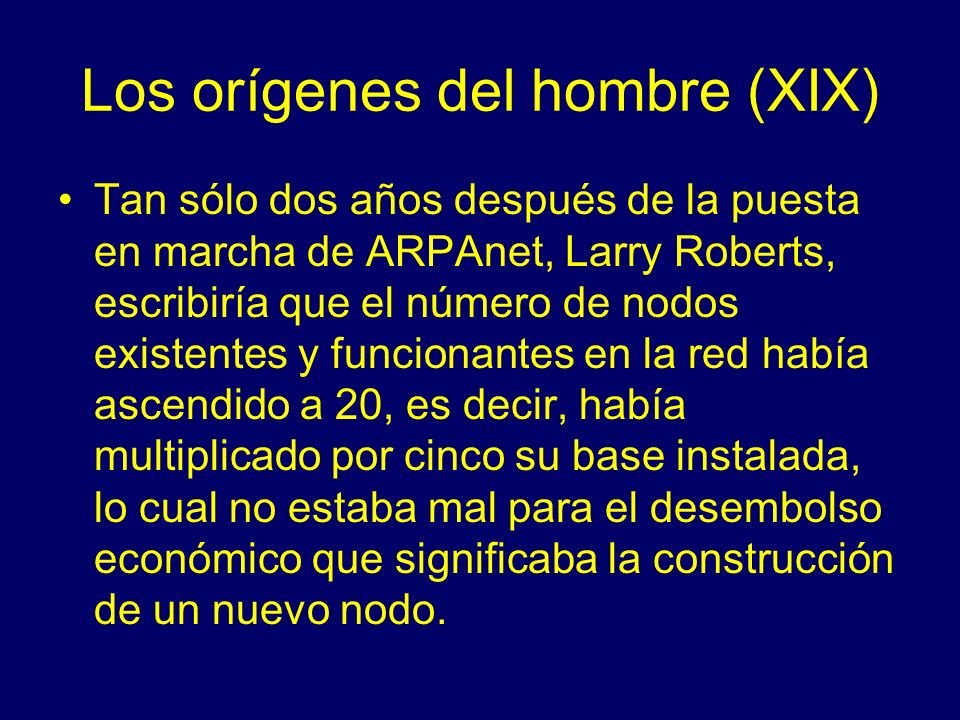 Los orígenes del hombre (XIX)

• Tan sólo dos años después de la puesta en marcha de ARPAnet, Larry Roberts, escribiría que el número de nodos existentes y funcionantes en la red había ascendido a 20, es decir, había multiplicado por cinco su base instalada, lo cual no estaba mal para el desembolso económico que significaba la construcción de un nuevo nodo.